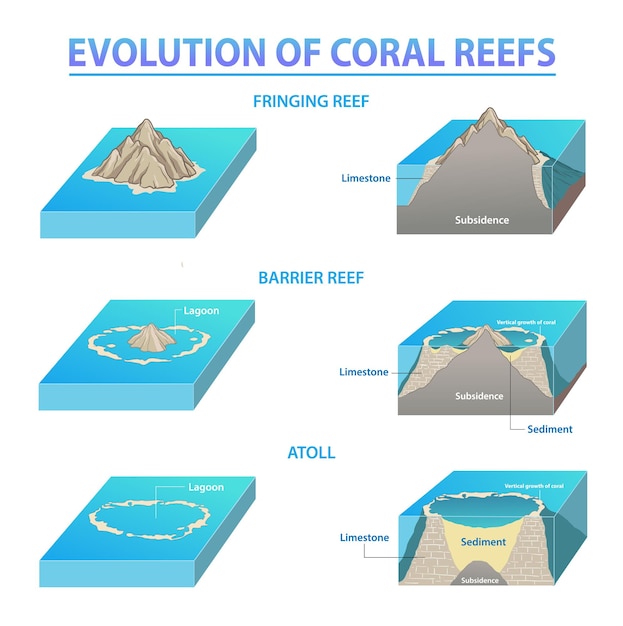 EVOLUTION OF CORAL REEFS

FRINGING REEF

Limestone

Subsidence

BARRIER REEF

Lagoon

Vertical growth of coral

Limestone

Subsidence

Sediment

ATOLL

Lagoon

Vertical growth of coral

Limestone

Sediment

Subsidence